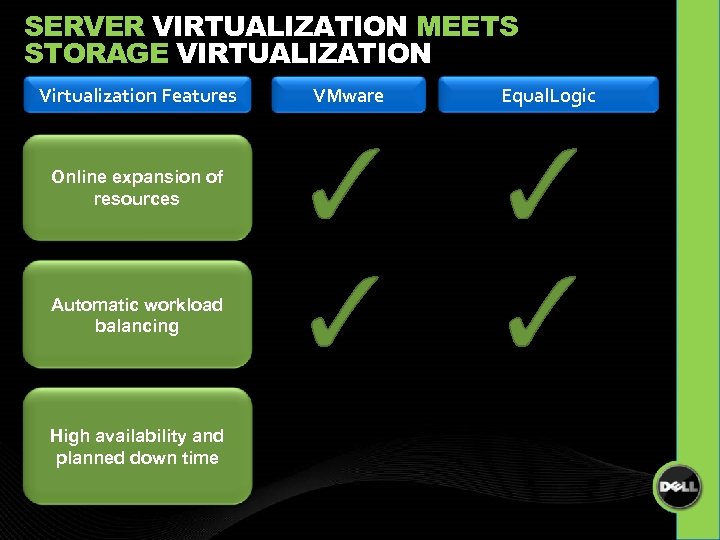 SERVER VIRTUALIZATION MEETS STORAGE VIRTUALIZATION

| Virtualization Features | VMware | EqualLogic |
|---|---|---|
| Online expansion of resources | ✓ | ✓ |
| Automatic workload balancing | ✓ | ✓ |
| High availability and planned down time | | |

DELL